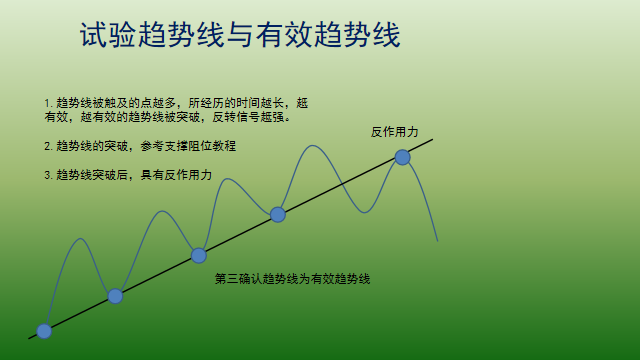 试验趋势线与有效趋势线

1. 趋势线被触及的点越多，所经历的时间越长，越有效，越有效的趋势线被突破，反转信号越强。

2. 趋势线的突破，参考支撑阻位教程

3. 趋势线突破后，具有反作用力

反作用力

第三确认趋势线为有效趋势线